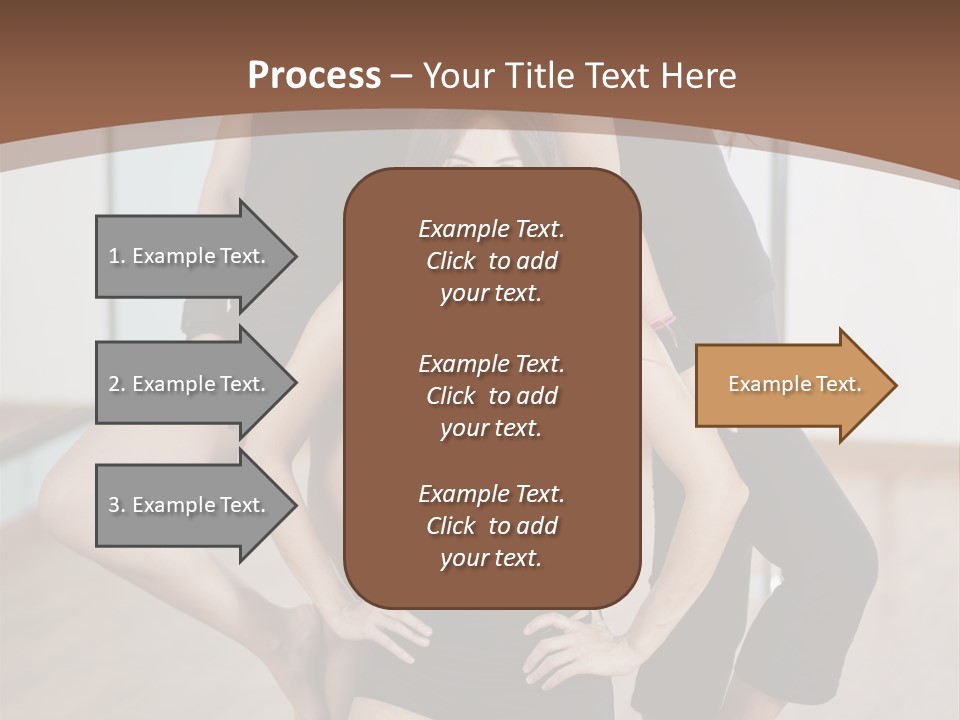 Process – Your Title Text Here

1. Example Text.

2. Example Text.

3. Example Text.

Example Text. Click to add your text.

Example Text. Click to add your text.

Example Text. Click to add your text.

Example Text.